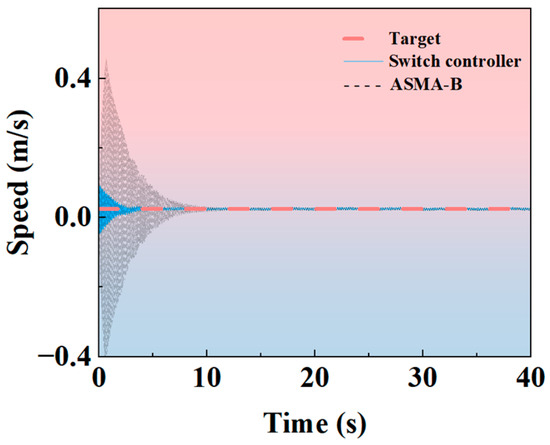 Target
Switch controller
ASMA-B

Speed (m/s)

0.4
0.0
−0.4

0
10
20
30
40

Time (s)